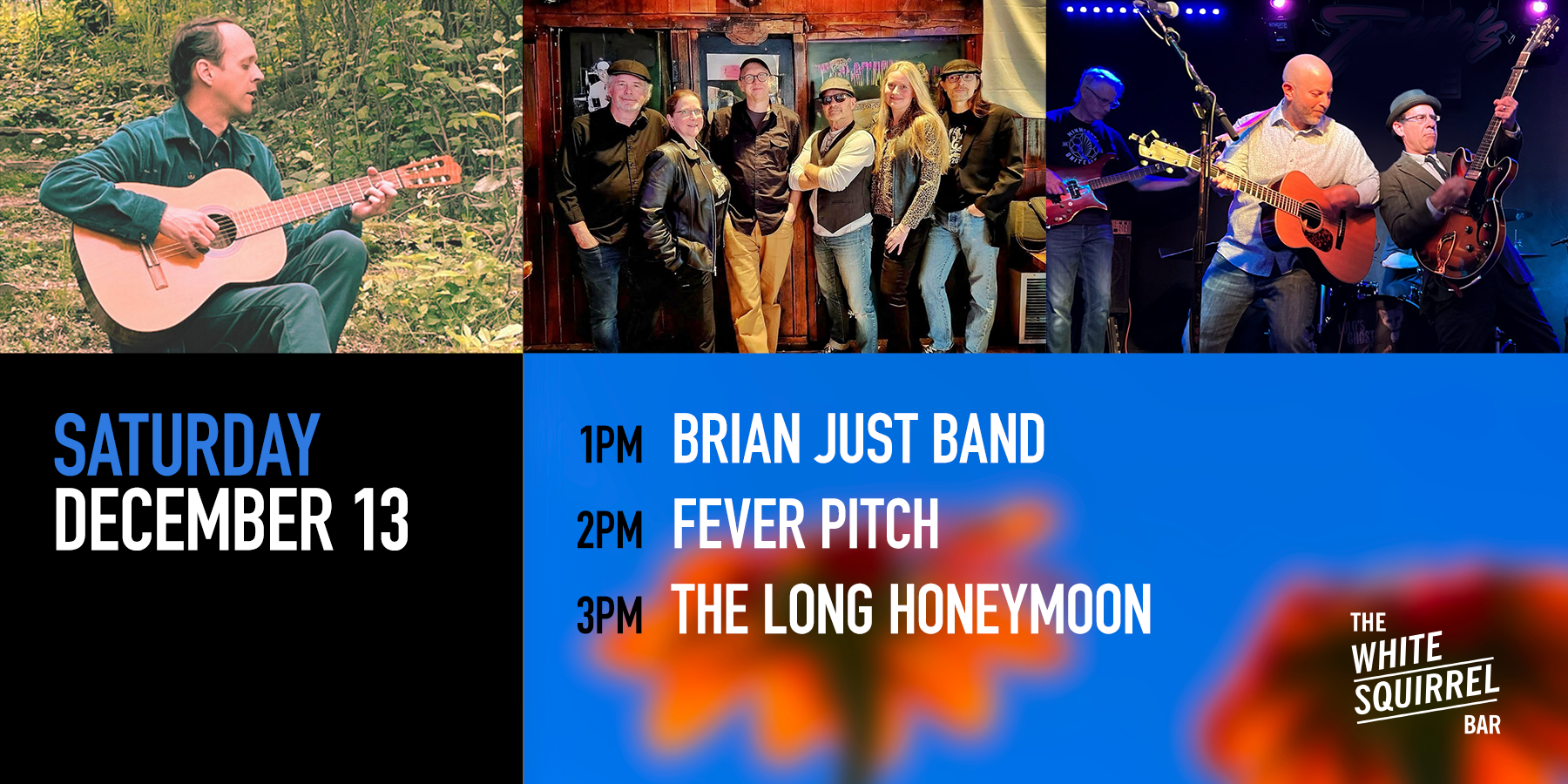 SATURDAY
DECEMBER 13

1PM BRIAN JUST BAND
2PM FEVER PITCH
3PM THE LONG HONEYMOON

THE WHITE SQUIRREL BAR